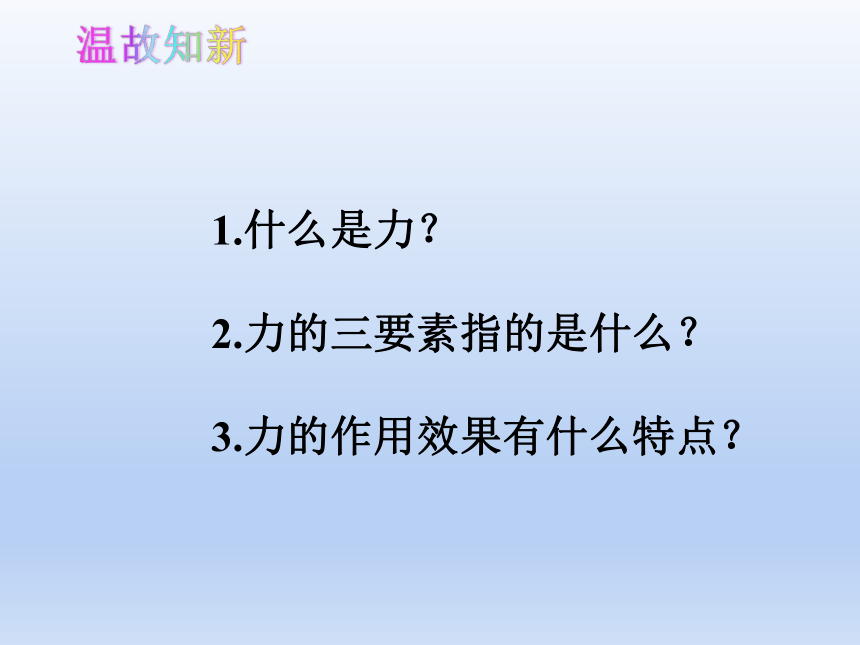 温故知新

1.什么是力?

2.力的三要素指的是什么？

3.力的作用效果有什么特点?